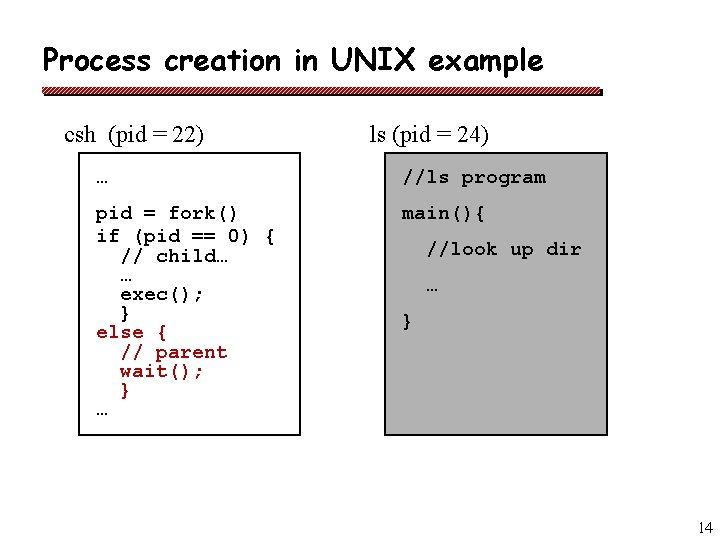 Process creation in UNIX example

csh (pid = 22)

…

pid = fork()
if (pid == 0) {
// child…
…
exec();
}
else {
// parent
wait();
}
…

ls (pid = 24)

//ls program

main(){

//look up dir

…

}

14